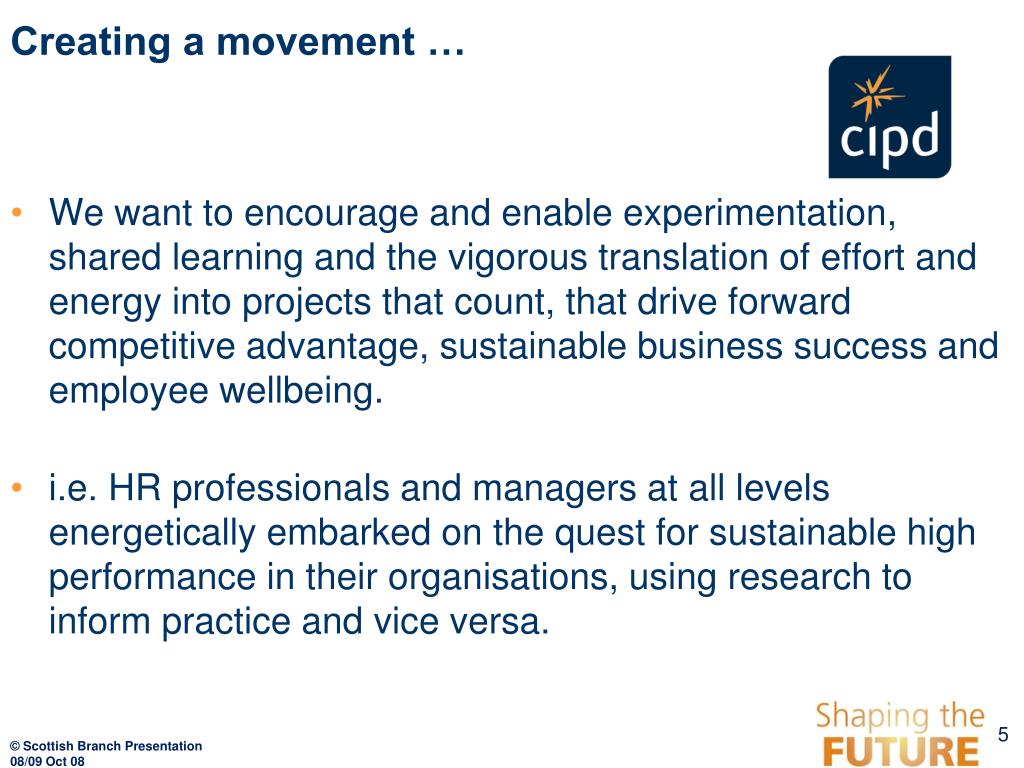 Creating a movement …

cipd

• We want to encourage and enable experimentation, shared learning and the vigorous translation of effort and energy into projects that count, that drive forward competitive advantage, sustainable business success and employee wellbeing.

• i.e. HR professionals and managers at all levels energetically embarked on the quest for sustainable high performance in their organisations, using research to inform practice and vice versa.

© Scottish Branch Presentation
08/09 Oct 08

Shaping the FUTURE

5